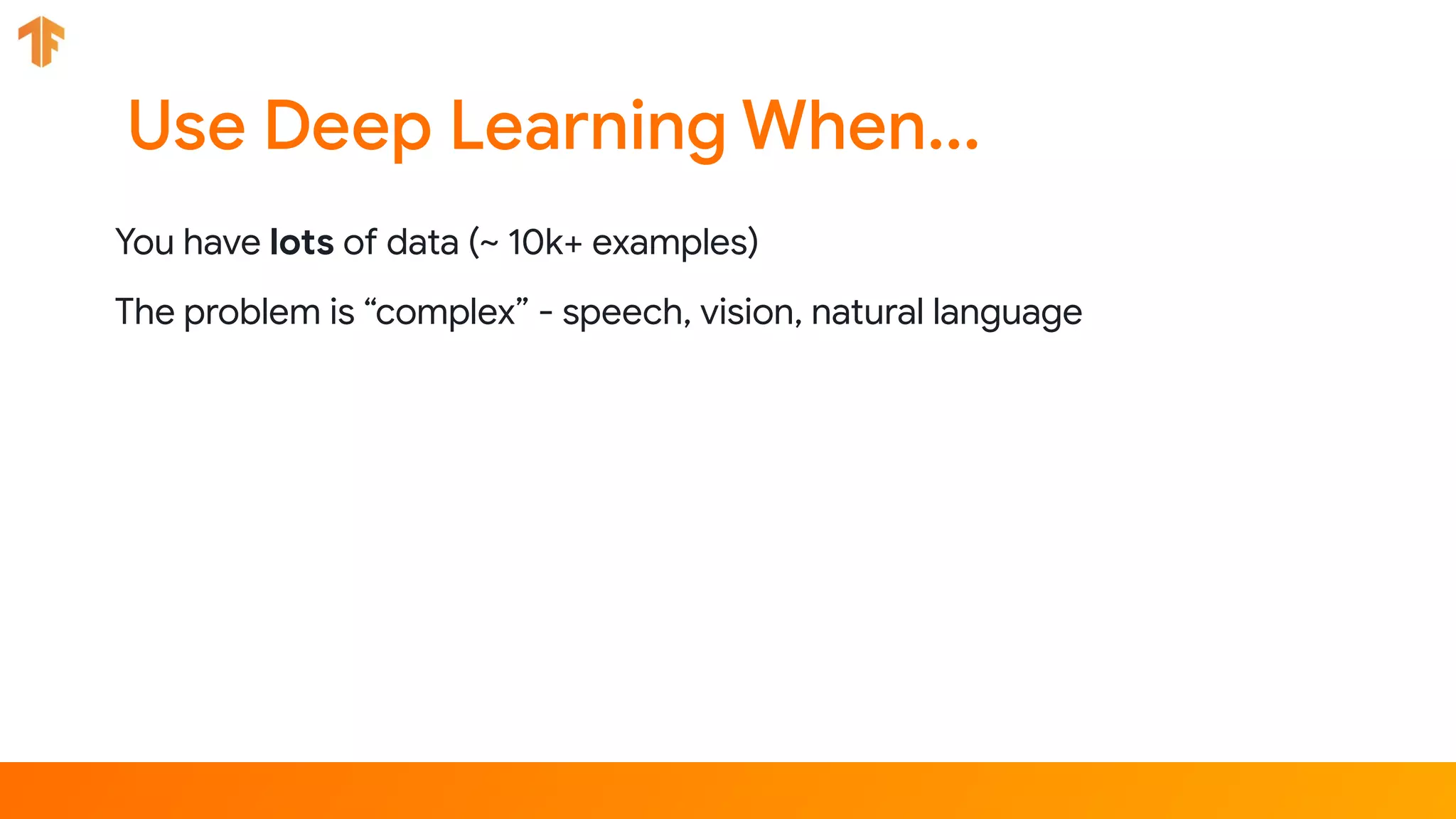 Use Deep Learning When...

You have lots of data (~ 10k+ examples)

The problem is “complex” - speech, vision, natural language